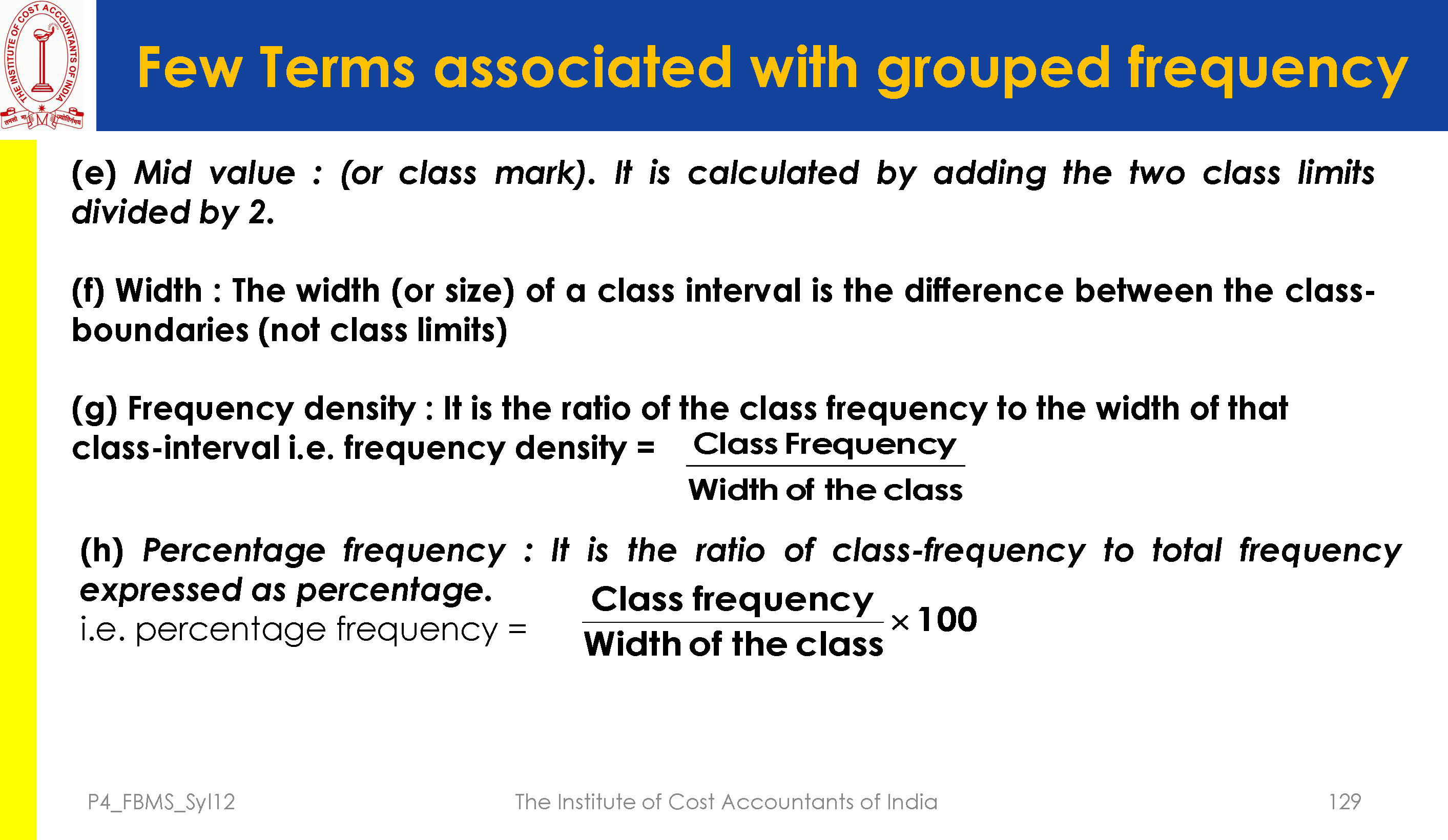 THE INSTITUTE OF COST ACCOUNTANTS OF INDIA

Few Terms associated with grouped frequency

(e) Mid value : (or class mark). It is calculated by adding the two class limits divided by 2.

(f) Width : The width (or size) of a class interval is the difference between the class-boundaries (not class limits)

(g) Frequency density : It is the ratio of the class frequency to the width of that class-interval i.e. frequency density = $\frac{\text{Class Frequency}}{\text{Width of the class}}$

(h) Percentage frequency : It is the ratio of class-frequency to total frequency expressed as percentage.
i.e. percentage frequency = $\frac{\text{Class frequency}}{\text{Width of the class}} \times 100$

P4_FBMS_Syl12 The Institute of Cost Accountants of India 129